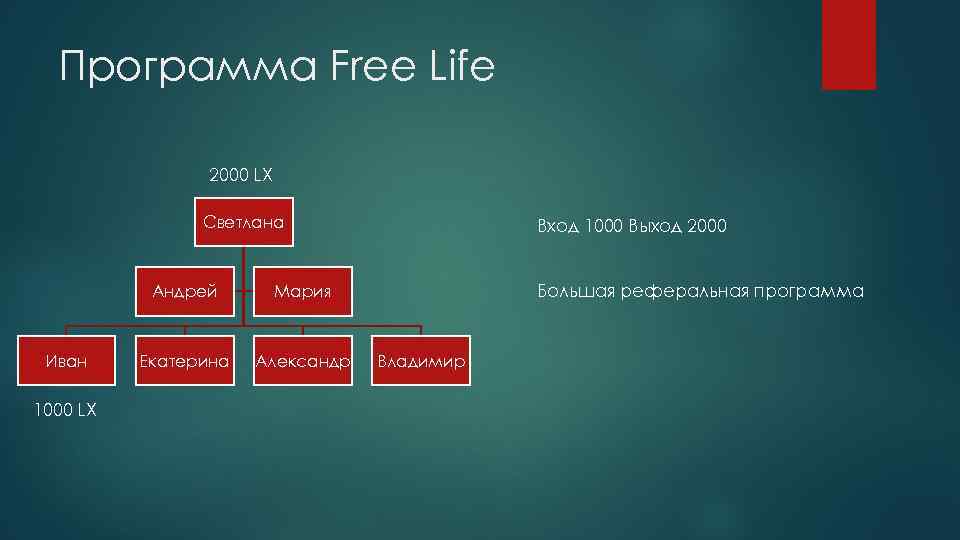 Программа Free Life

2000 LX

Светлана

Андрей

Мария

Иван

Екатерина

Александр

Владимир

1000 LX

Вход 1000 Выход 2000

Большая реферальная программа